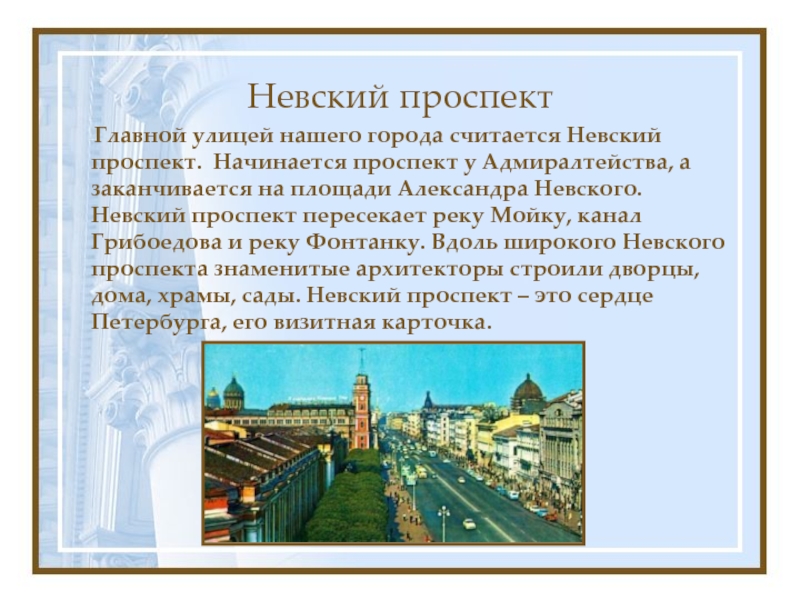 Невский проспект

Главной улицей нашего города считается Невский проспект. Начинается проспект у Адмиралтейства, а заканчивается на площади Александра Невского. Невский проспект пересекает реку Мойку, канал Грибоедова и реку Фонтанку. Вдоль широкого Невского проспекта знаменитые архитекторы строили дворцы, дома, храмы, сады. Невский проспект – это сердце Петербурга, его визитная карточка.